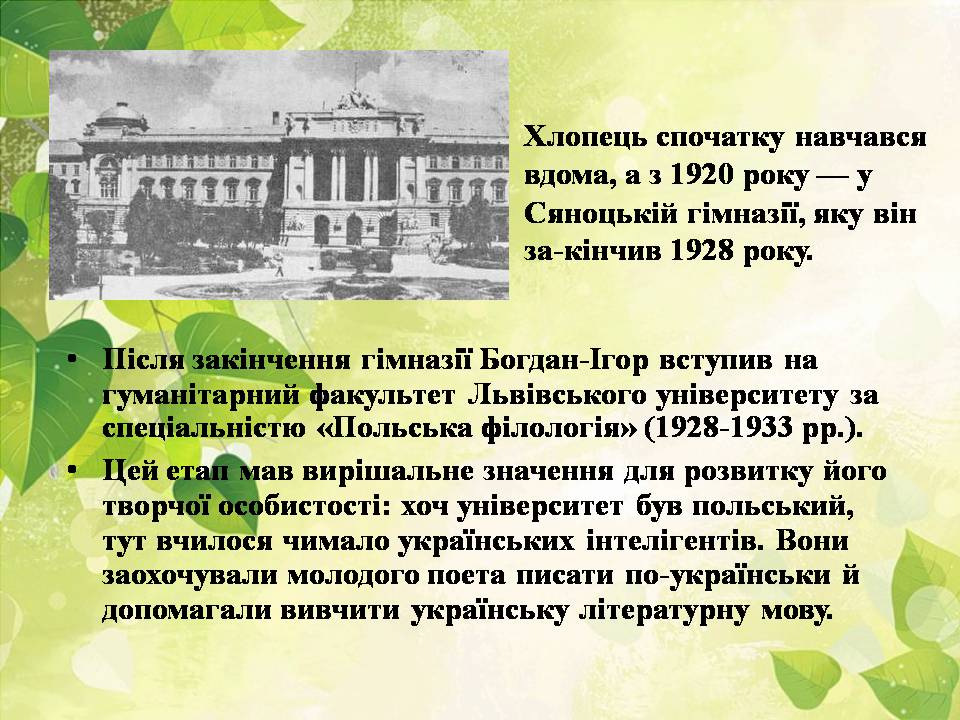 Хлопець спочатку навчався вдома, а з 1920 року — у Сяноцькій гімназії, яку він за-кінчив 1928 року.

• Після закінчення гімназії Богдан-Ігор вступив на гуманітарний факультет Львівського університету за спеціальністю «Польська філологія» (1928-1933 рр.).
• Цей етап мав вирішальне значення для розвитку його творчої особистості: хоч університет був польський, тут вчилося чимало українських інтелігентів. Вони заохочували молодого поета писати по-українськи й допомагали вивчити українську літературну мову.